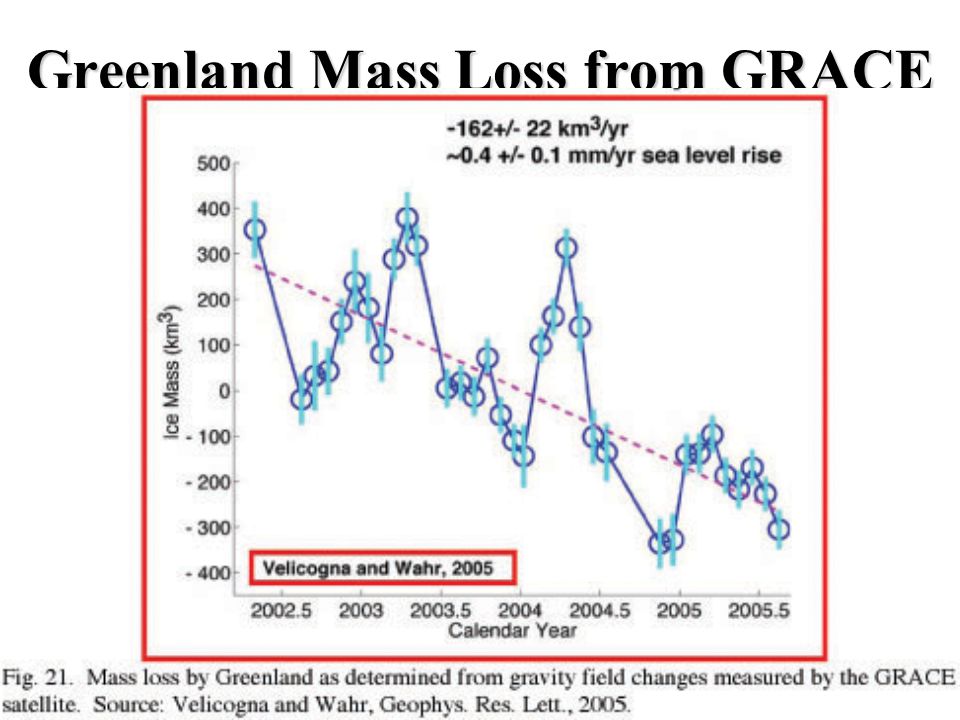 Greenland Mass Loss from GRACE

-162+/- 22 km$^3$/yr
~0.4 +/- 0.1 mm/yr sea level rise

500
400
300
200
100
0
- 100
- 200
- 300
- 400

Ice Mass (km$^3$)

Velicogna and Wahr, 2005

2002.5 2003 2003.5 2004 2004.5 2005 2005.5
Calendar Year

Fig. 21. Mass loss by Greenland as determined from gravity field changes measured by the GRACE satellite. Source: Velicogna and Wahr, Geophys. Res. Lett., 2005.